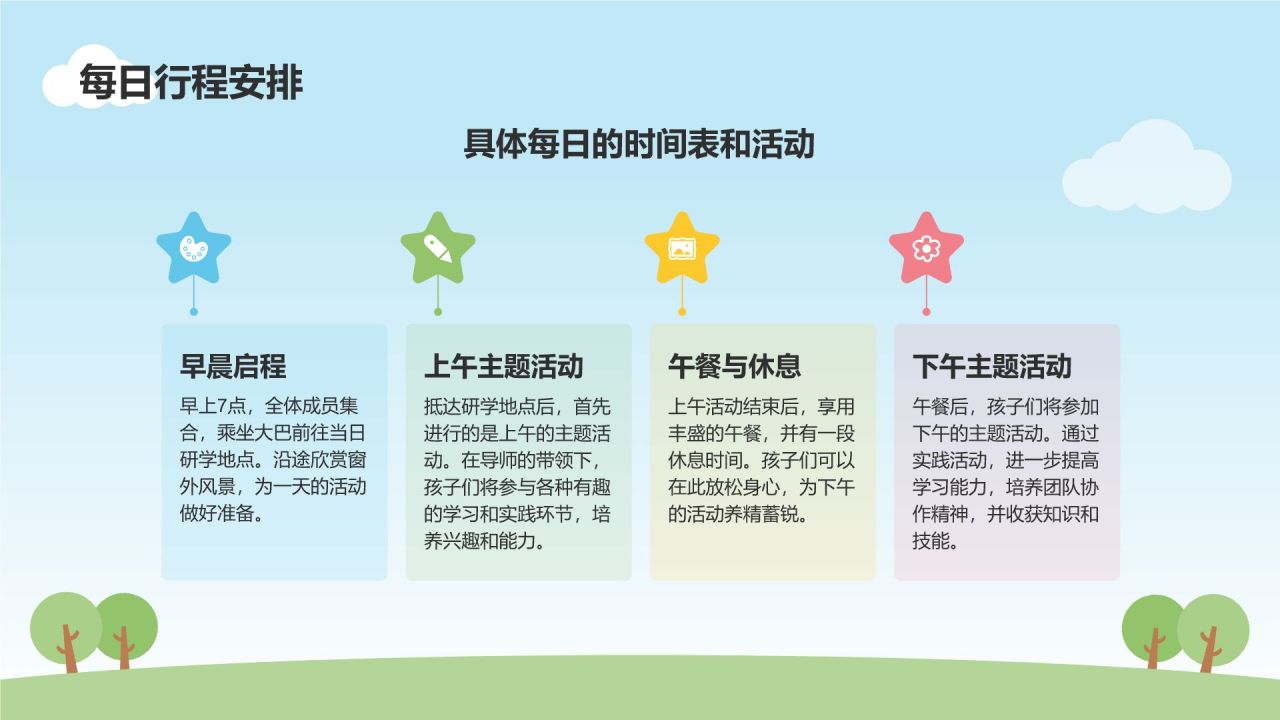 每日行程安排

具体每日的时间表和活动

早晨启程

早上7点，全体成员集合，乘坐大巴前往当日研学地点。沿途欣赏窗外风景，为一天的活动做好准备。

上午主题活动

抵达研学地点后，首先进行的是上午的主题活动。在导师的带领下，孩子们将参与各种有趣的学习和实践环节，培养兴趣和能力。

午餐与休息

上午活动结束后，享用丰盛的午餐，并有一段休息时间。孩子们可以在此放松身心，为下午的活动养精蓄锐。

下午主题活动

午餐后，孩子们将参加下午的主题活动。通过实践活动，进一步提高学习能力，培养团队协作精神，并收获知识和技能。